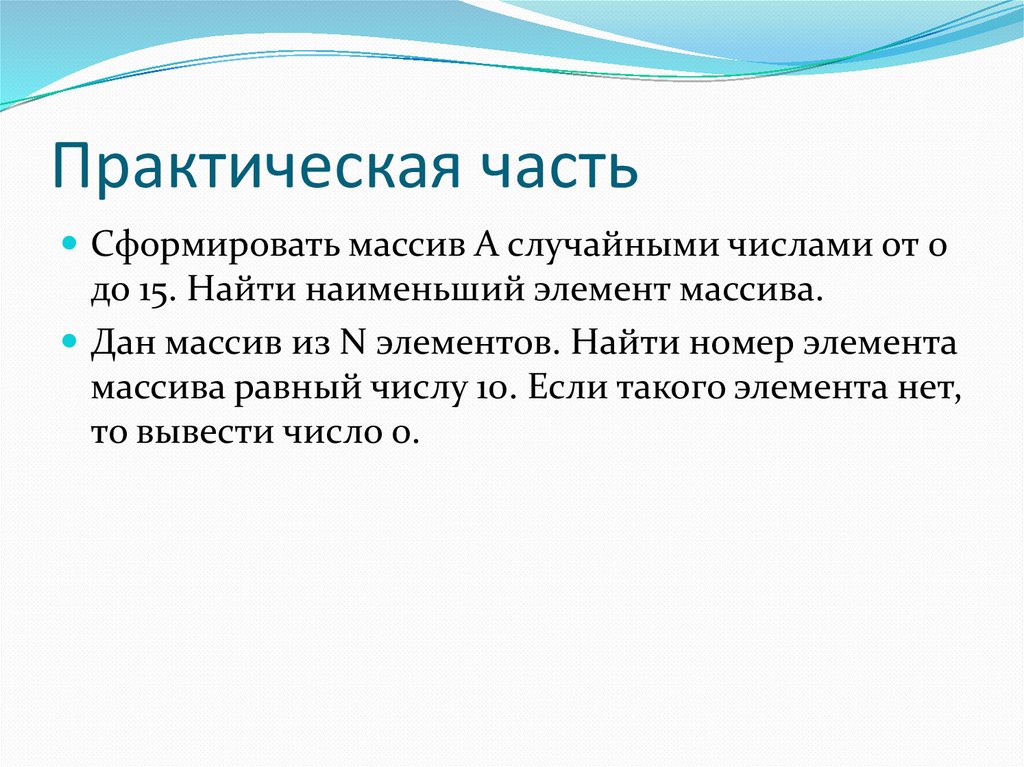 Практическая часть

Сформировать массив А случайными числами от 0 до 15. Найти наименьший элемент массива.

Дан массив из N элементов. Найти номер элемента массива равный числу 10. Если такого элемента нет, то вывести число 0.